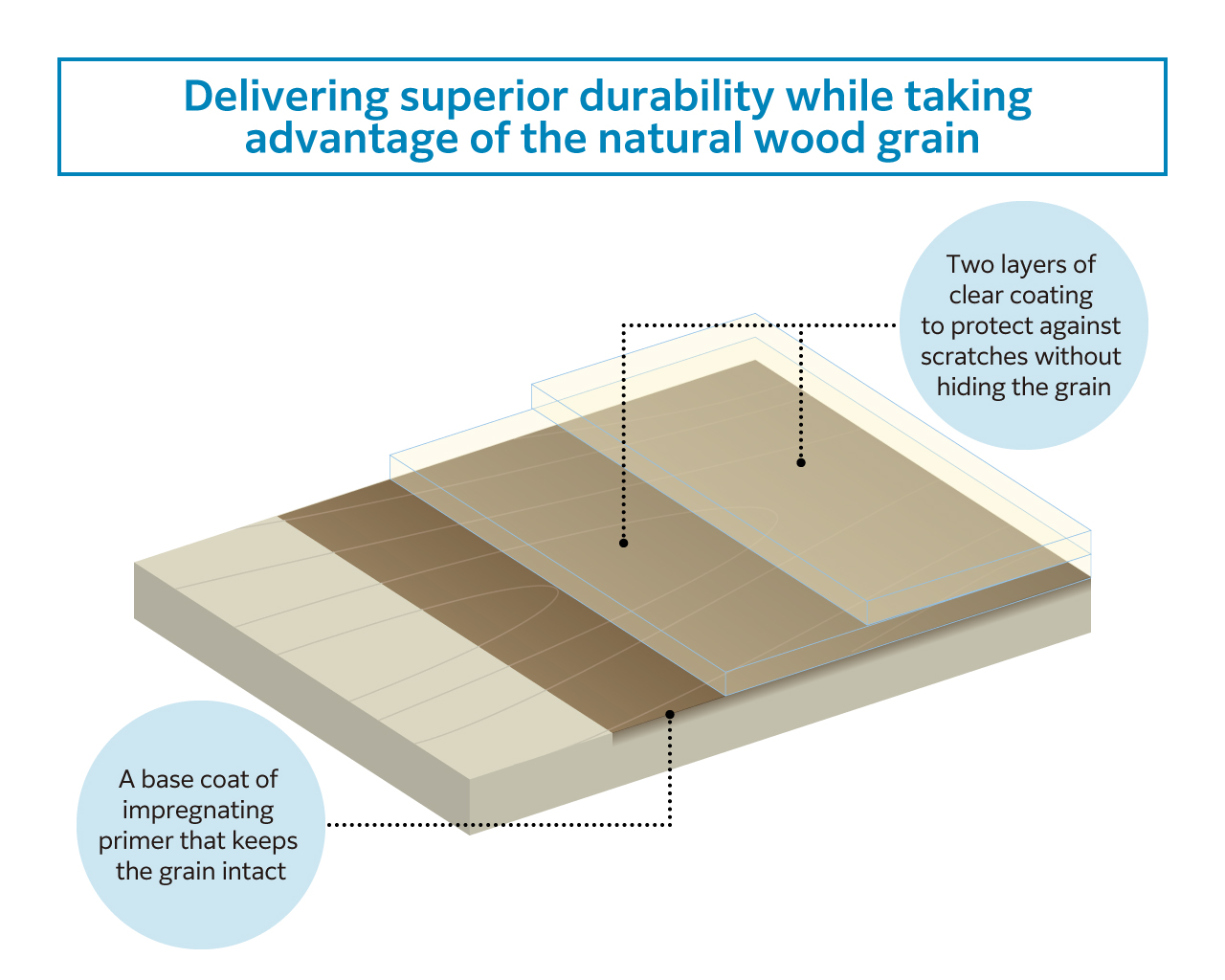 Delivering superior durability while taking advantage of the natural wood grain

Two layers of clear coating to protect against scratches without hiding the grain

A base coat of impregnating primer that keeps the grain intact